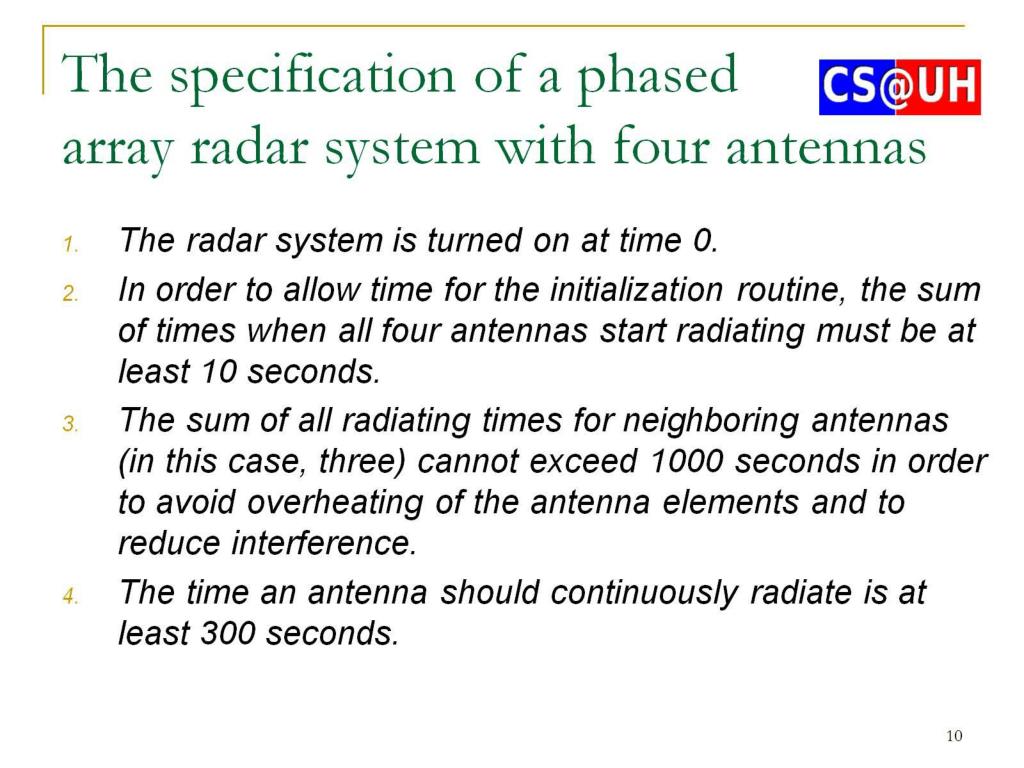 The specification of a phased array radar system with four antennas

CS@UH

1. The radar system is turned on at time 0.
2. In order to allow time for the initialization routine, the sum of times when all four antennas start radiating must be at least 10 seconds.
3. The sum of all radiating times for neighboring antennas (in this case, three) cannot exceed 1000 seconds in order to avoid overheating of the antenna elements and to reduce interference.
4. The time an antenna should continuously radiate is at least 300 seconds.

10